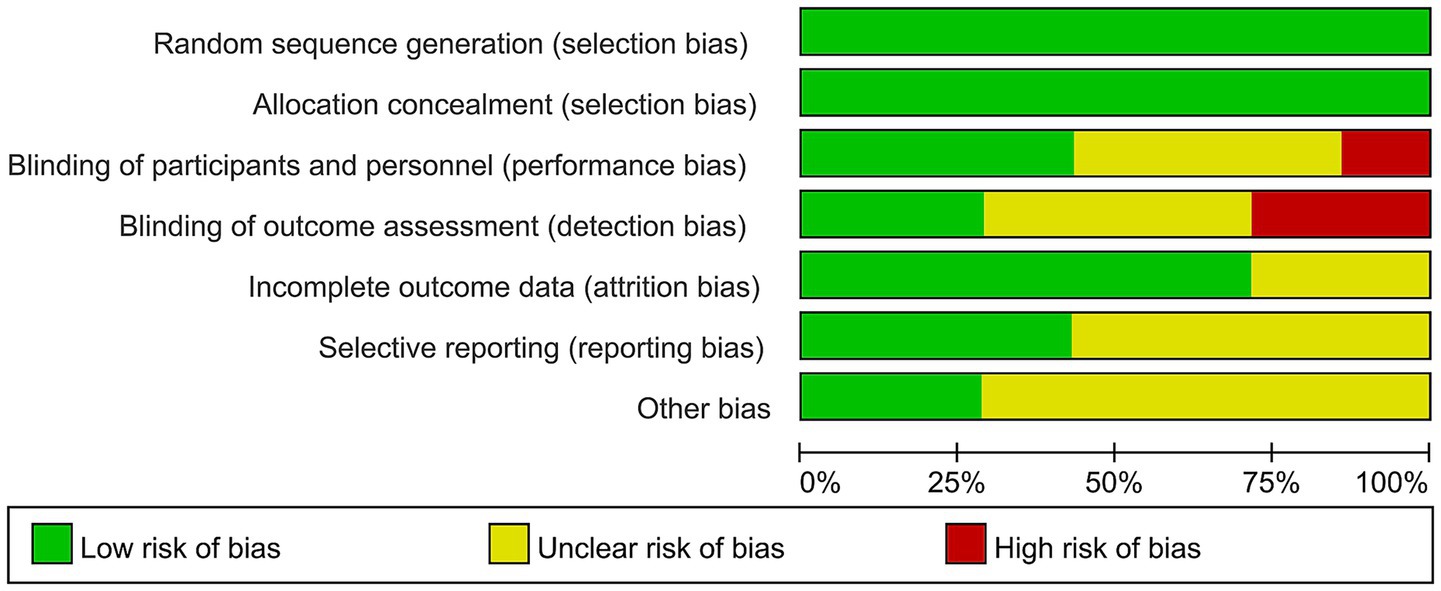 Random sequence generation (selection bias)
Allocation concealment (selection bias)
Blinding of participants and personnel (performance bias)
Blinding of outcome assessment (detection bias)
Incomplete outcome data (attrition bias)
Selective reporting (reporting bias)
Other bias

0%
25%
50%
75%
100%

Low risk of bias
Unclear risk of bias
High risk of bias